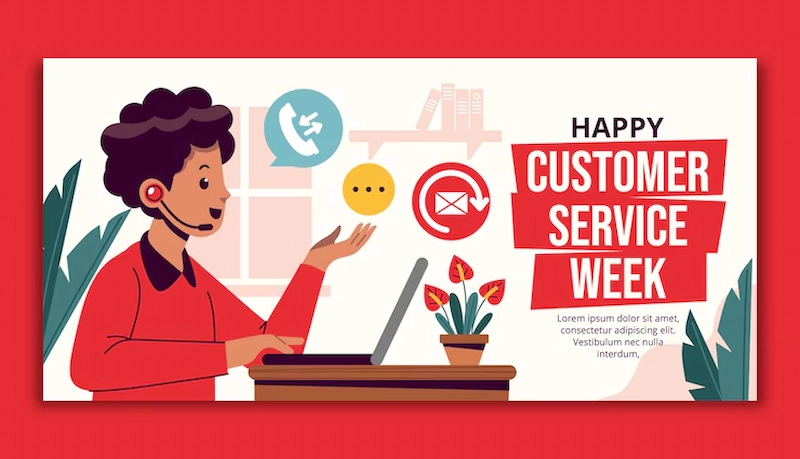 HAPPY
CUSTOMER
SERVICE
WEEK

Lorem ipsum dolor sit amet, consectetur adipiscing elit. Vestibulum nec nulla interdum,